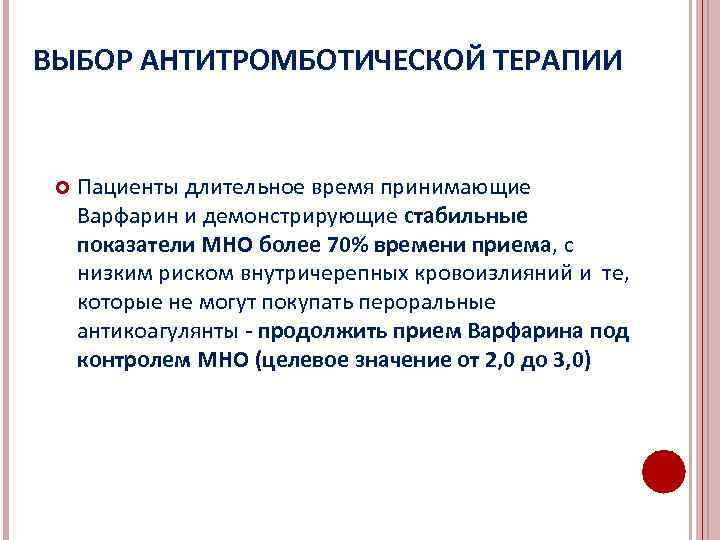 ВЫБОР АНТИТРОМБОТИЧЕСКОЙ ТЕРАПИИ

Пациенты длительное время принимающие Варфарин и демонстрирующие стабильные показатели МНО более 70% времени приема, с низким риском внутричерепных кровоизлияний и те, которые не могут покупать пероральные антикоагулянты - продолжить прием Варфарина под контролем МНО (целевое значение от 2,0 до 3,0)